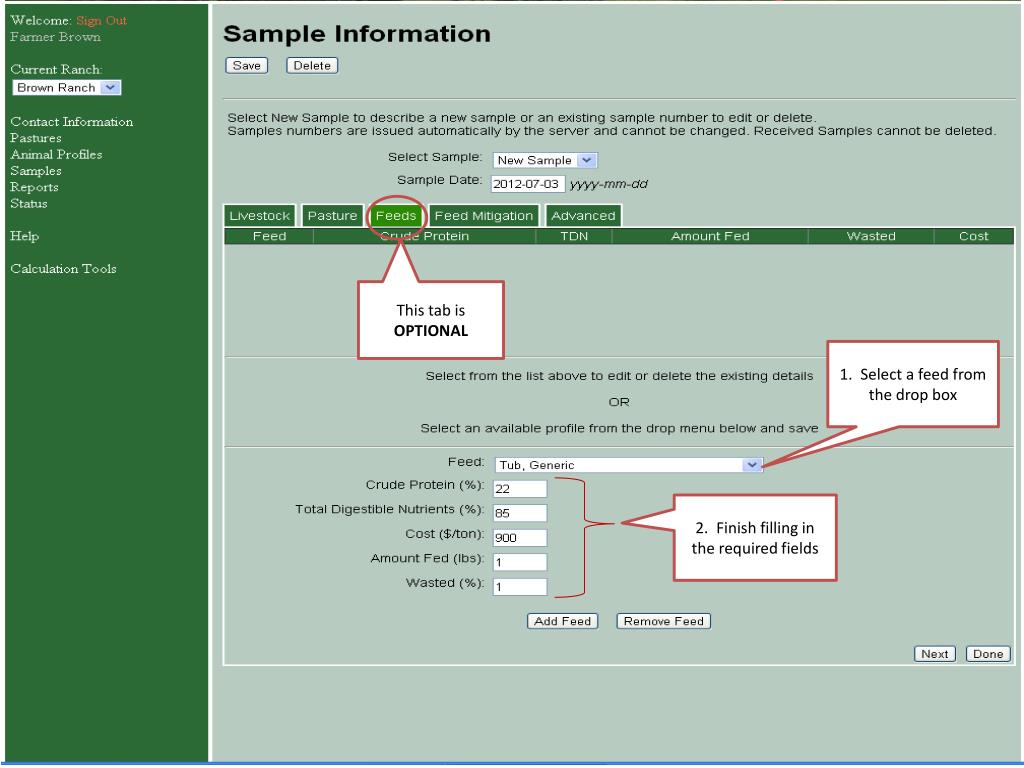 Welcome: Sign Out
Farmer Brown

Current Ranch:
Brown Ranch

Contact Information
Pastures
Animal Profiles
Samples
Reports
Status

Help

Calculation Tools

Sample Information

Save Delete

Select New Sample to describe a new sample or an existing sample number to edit or delete.
Samples numbers are issued automatically by the server and cannot be changed. Received Samples cannot be deleted.

Select Sample: New Sample
Sample Date: 2012-07-03 yyyy-mm-dd

Livestock Pasture Feeds Feed Mitigation Advanced

| Feed | Crude Protein | TDN | Amount Fed | Wasted | Cost |
|---|---|---|---|---|---|

This tab is OPTIONAL

Select from the list above to edit or delete the existing details

OR

Select an available profile from the drop menu below and save

1. Select a feed from the drop box

Feed: Tub, Generic
Crude Protein (%): 22
Total Digestible Nutrients (%): 85
Cost ($/ton): 900
Amount Fed (lbs): 1
Wasted (%): 1

2. Finish filling in the required fields

Add Feed Remove Feed

Next Done